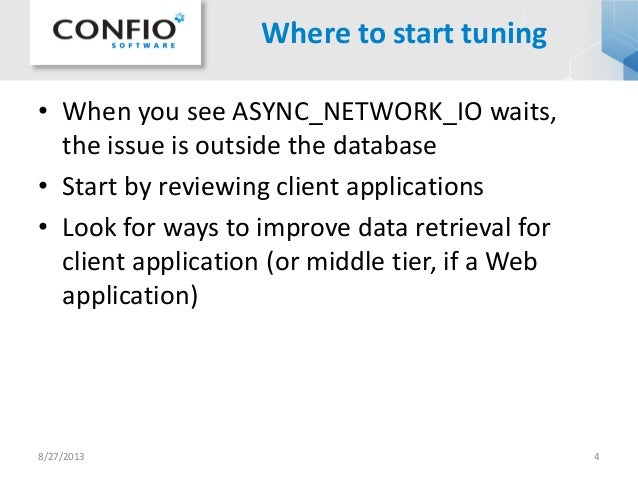 CONFIO SOFTWARE

Where to start tuning

• When you see ASYNC_NETWORK_IO waits, the issue is outside the database

• Start by reviewing client applications

• Look for ways to improve data retrieval for client application (or middle tier, if a Web application)

8/27/2013

4